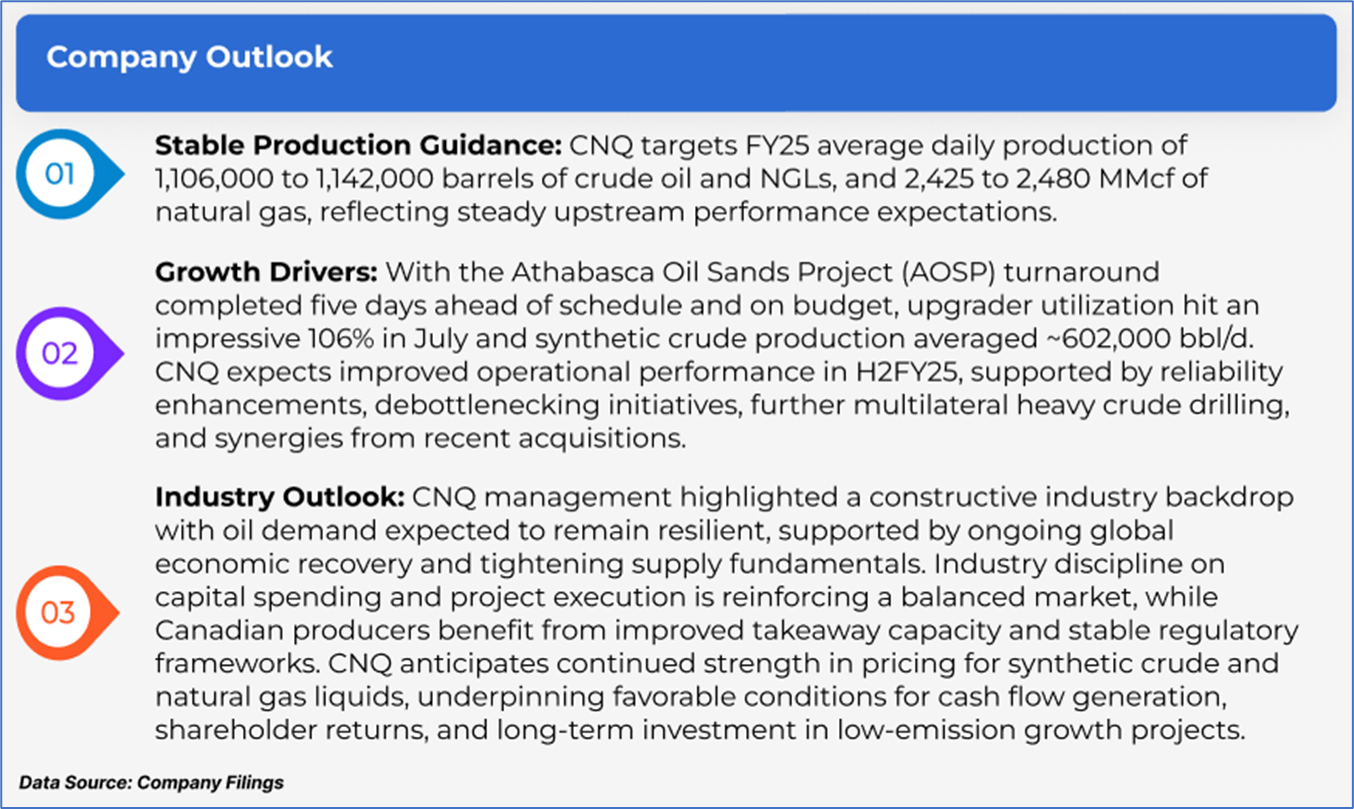 Company Outlook

01

Stable Production Guidance: CNQ targets FY25 average daily production of 1,106,000 to 1,142,000 barrels of crude oil and NGLs, and 2,425 to 2,480 MMcf of natural gas, reflecting steady upstream performance expectations.

02

Growth Drivers: With the Athabasca Oil Sands Project (AOSP) turnaround completed five days ahead of schedule and on budget, upgrader utilization hit an impressive 106% in July and synthetic crude production averaged ~602,000 bbl/d. CNQ expects improved operational performance in H2FY25, supported by reliability enhancements, debottlenecking initiatives, further multilateral heavy crude drilling, and synergies from recent acquisitions.

03

Industry Outlook: CNQ management highlighted a constructive industry backdrop with oil demand expected to remain resilient, supported by ongoing global economic recovery and tightening supply fundamentals. Industry discipline on capital spending and project execution is reinforcing a balanced market, while Canadian producers benefit from improved takeaway capacity and stable regulatory frameworks. CNQ anticipates continued strength in pricing for synthetic crude and natural gas liquids, underpinning favorable conditions for cash flow generation, shareholder returns, and long-term investment in low-emission growth projects.

Data Source: Company Filings